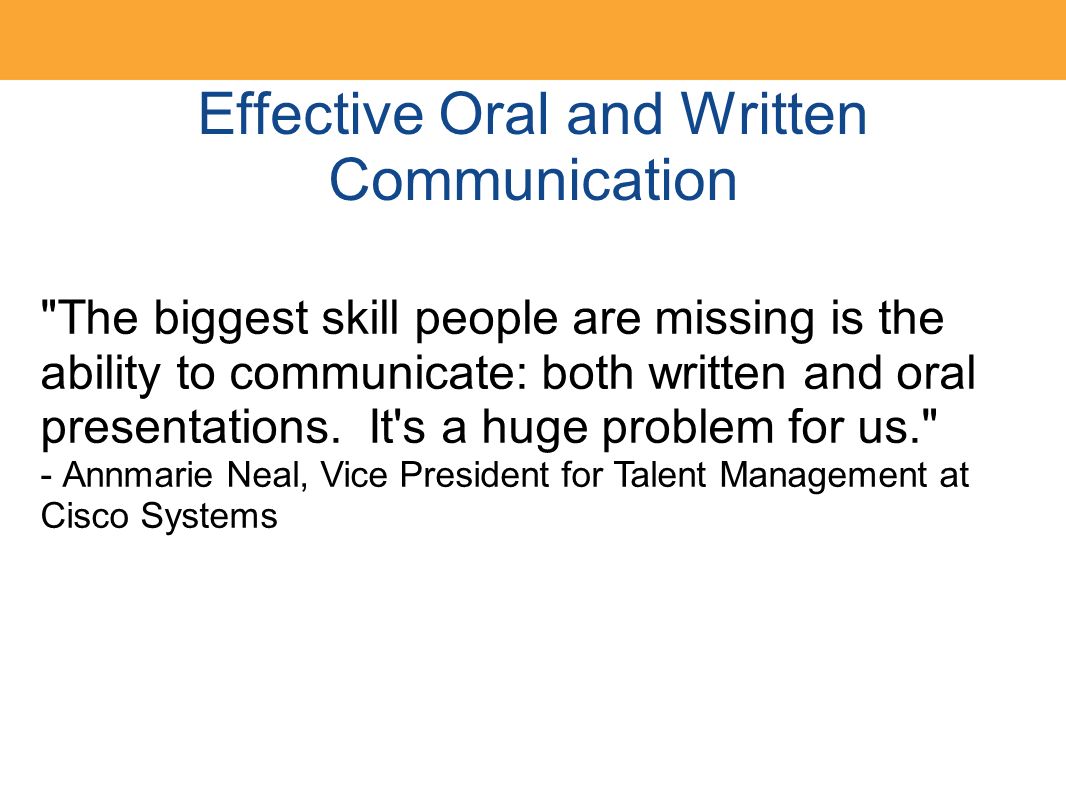 Effective Oral and Written Communication

"The biggest skill people are missing is the ability to communicate: both written and oral presentations.  It's a huge problem for us."
- Annmarie Neal, Vice President for Talent Management at Cisco Systems